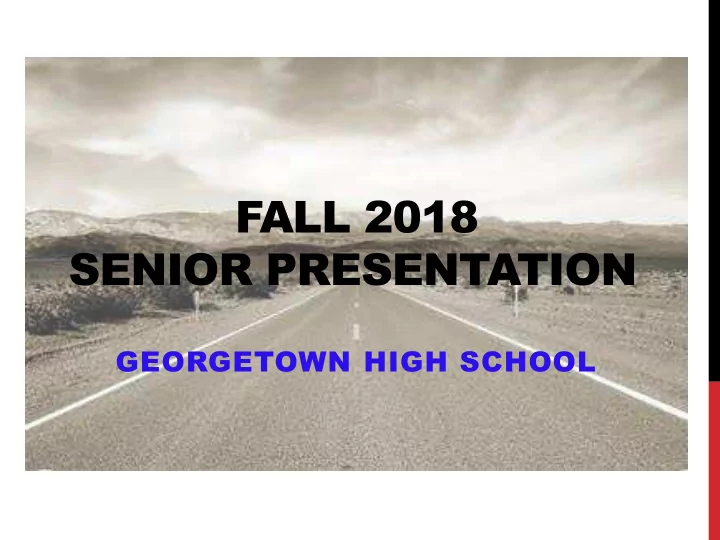 FALL 2018
SENIOR PRESENTATION

GEORGETOWN HIGH SCHOOL